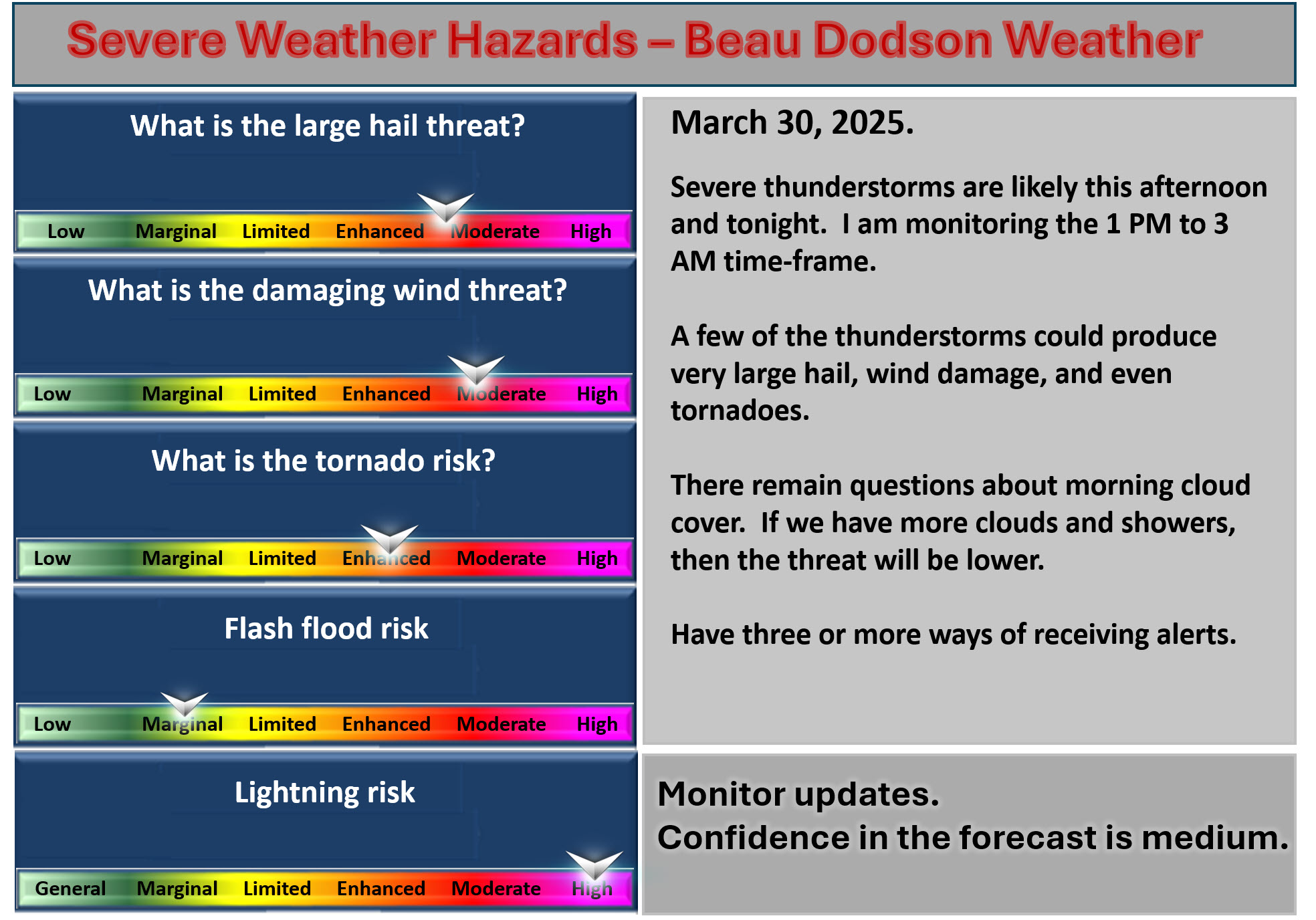 Severe Weather Hazards – Beau Dodson Weather

What is the large hail threat?

Low Marginal Limited Enhanced Moderate High

What is the damaging wind threat?

Low Marginal Limited Enhanced Moderate High

What is the tornado risk?

Low Marginal Limited Enhanced Moderate High

Flash flood risk

Low Marginal Limited Enhanced Moderate High

Lightning risk

General Marginal Limited Enhanced Moderate High

March 30, 2025.

Severe thunderstorms are likely this afternoon and tonight. I am monitoring the 1 PM to 3 AM time-frame.

A few of the thunderstorms could produce very large hail, wind damage, and even tornadoes.

There remain questions about morning cloud cover. If we have more clouds and showers, then the threat will be lower.

Have three or more ways of receiving alerts.

Monitor updates.
Confidence in the forecast is medium.